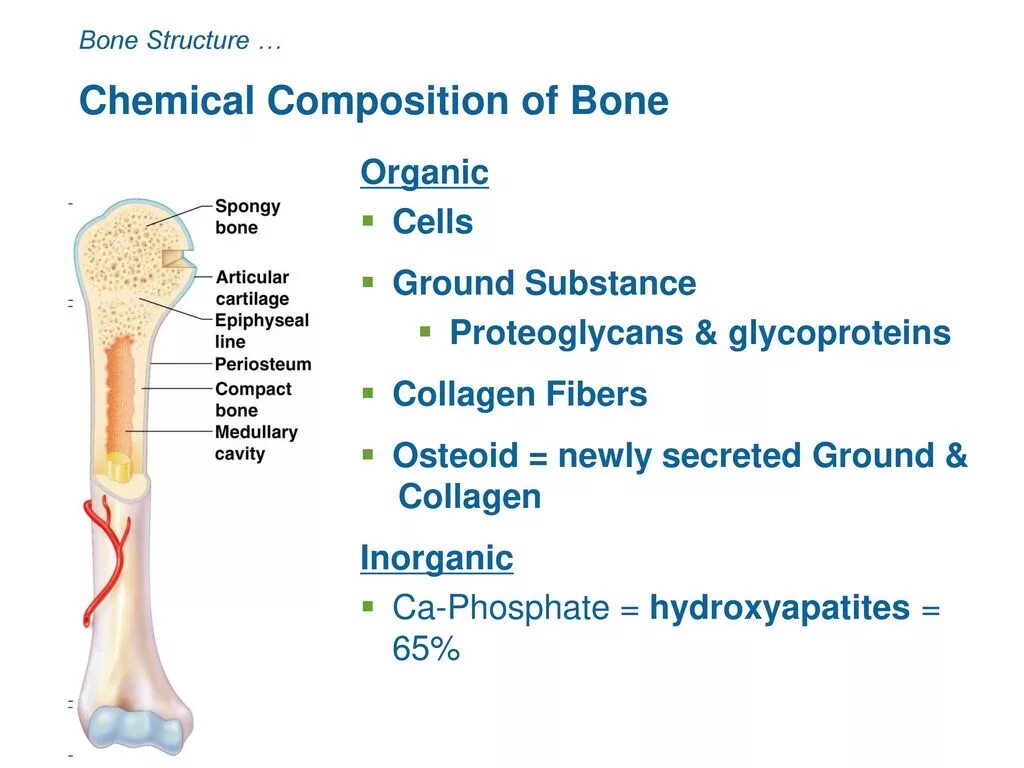 Bone Structure …

Chemical Composition of Bone

Spongy bone
Articular cartilage
Epiphyseal line
Periosteum
Compact bone
Medullary cavity

Organic
▪ Cells
▪ Ground Substance
▪ Proteoglycans & glycoproteins
▪ Collagen Fibers
▪ Osteoid = newly secreted Ground & Collagen

Inorganic
▪ Ca-Phosphate = hydroxyapatites = 65%